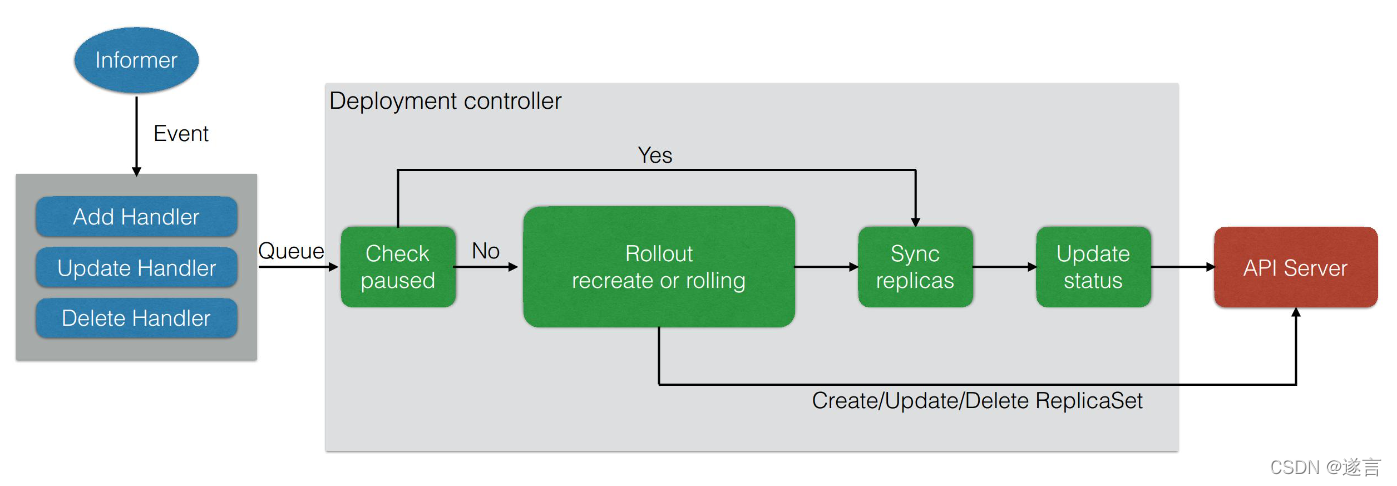 Informer

Event

Add Handler

Update Handler

Delete Handler

Queue

Deployment controller

Yes

Check paused

No

Rollout recreate or rolling

Sync replicas

Update status

API Server

Create/Update/Delete ReplicaSet

CSDN @遂言